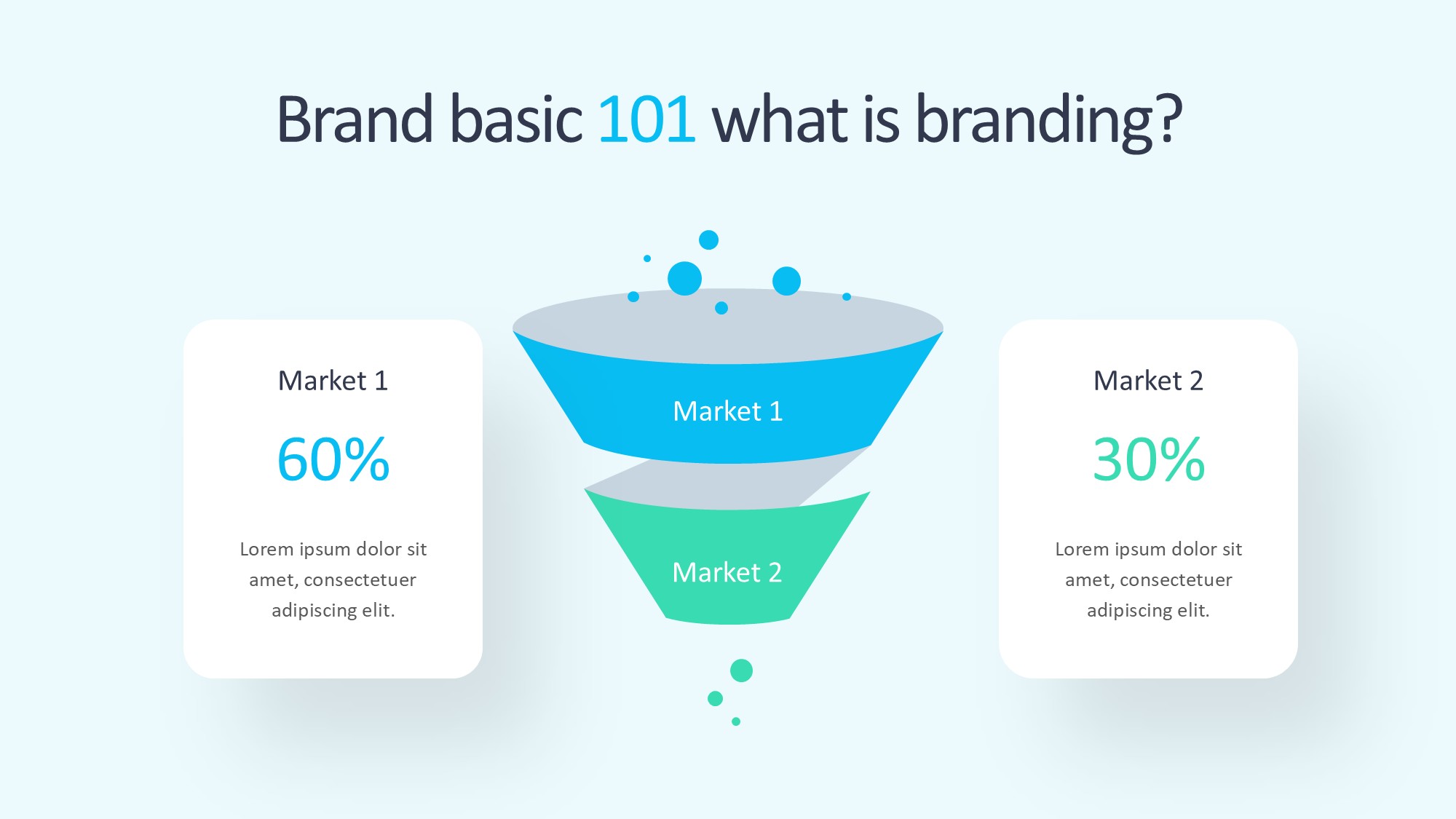 Brand basic 101 what is branding?

Market 1

60%

Lorem ipsum dolor sit amet, consectetuer adipiscing elit.

Market 1

Market 2

Market 2

30%

Lorem ipsum dolor sit amet, consectetuer adipiscing elit.